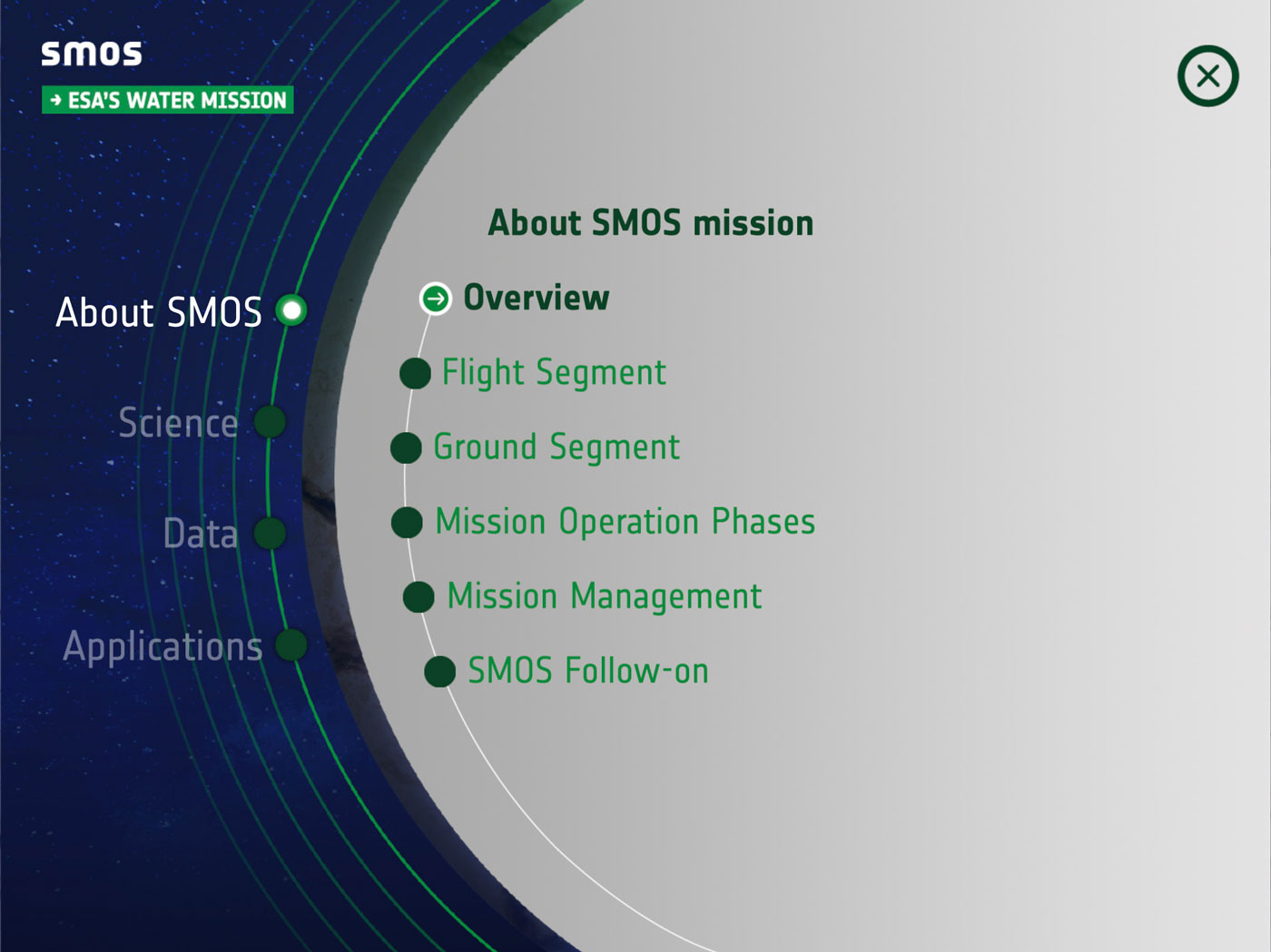 smos
→ ESA'S WATER MISSION

About SMOS
Science
Data
Applications

About SMOS mission

Overview
Flight Segment
Ground Segment
Mission Operation Phases
Mission Management
SMOS Follow-on